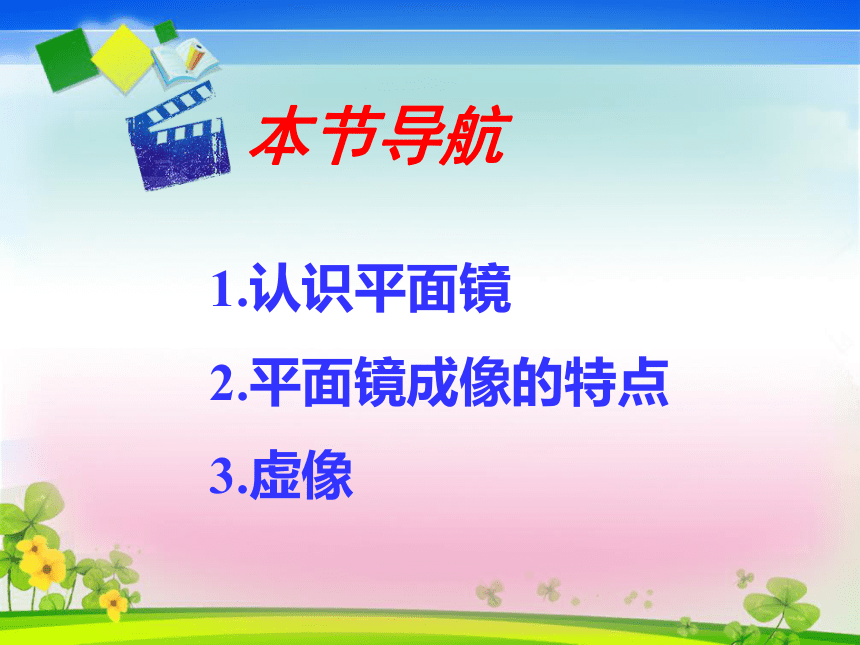 本节导航

1.认识平面镜

2.平面镜成像的特点

3.虚像